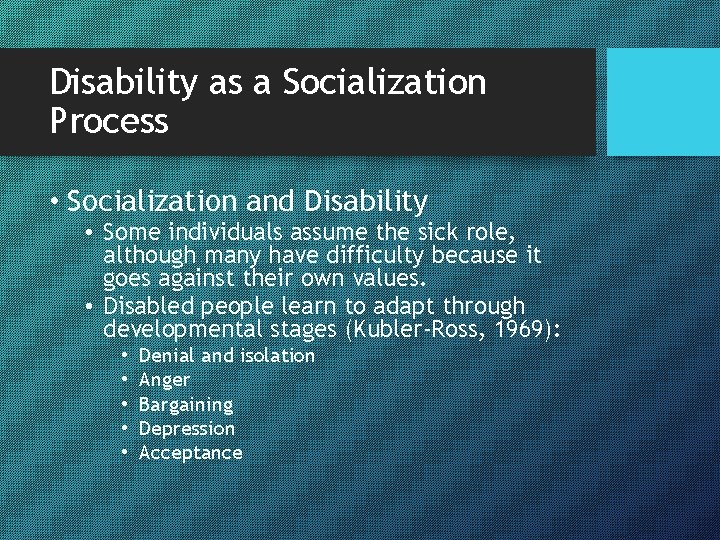 Disability as a Socialization Process

• Socialization and Disability
• Some individuals assume the sick role, although many have difficulty because it goes against their own values.
• Disabled people learn to adapt through developmental stages (Kubler-Ross, 1969):
• Denial and isolation
• Anger
• Bargaining
• Depression
• Acceptance